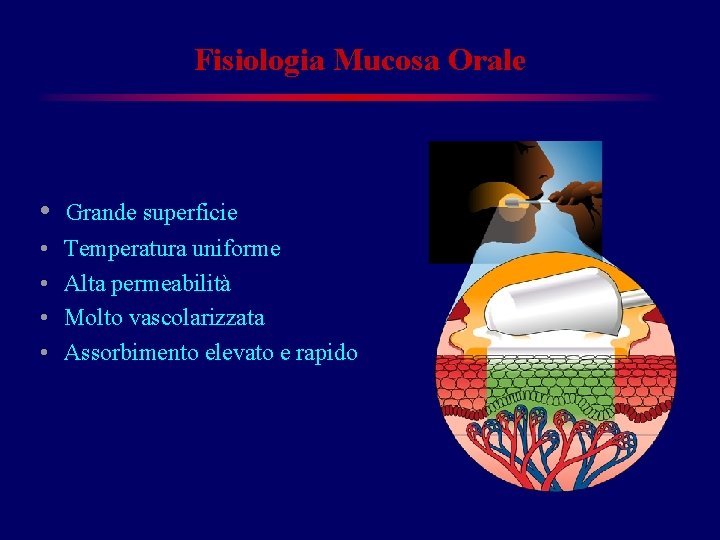 Fisiologia Mucosa Orale

• Grande superficie
• Temperatura uniforme
• Alta permeabilità
• Molto vascolarizzata
• Assorbimento elevato e rapido